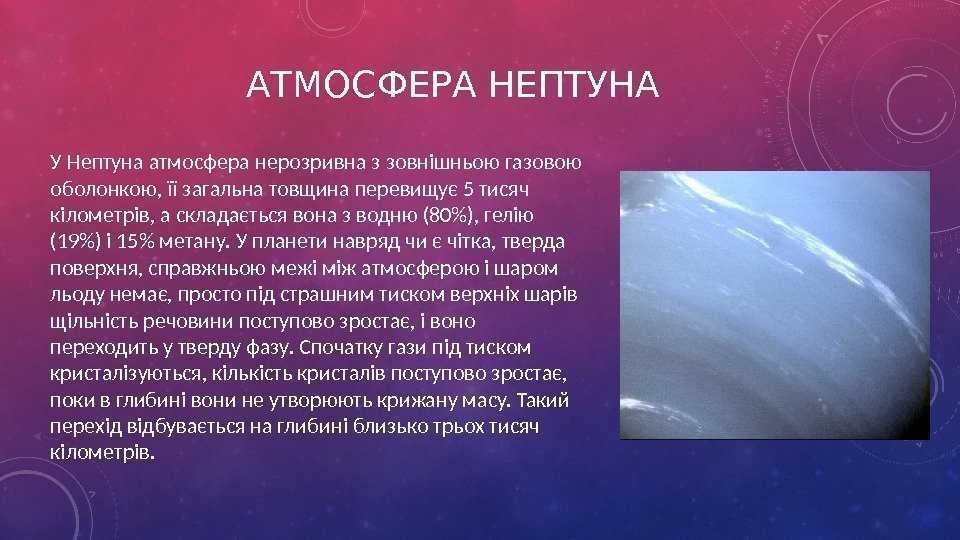 АТМОСФЕРА НЕПТУНА

У Нептуна атмосфера нерозривна з зовнішньою газовою оболонкою, її загальна товщина перевищує 5 тисяч кілометрів, а складається вона з водню (80%), гелію (19%) і 15% метану. У планети навряд чи є чітка, тверда поверхня, справжньою межі між атмосферою і шаром льоду немає, просто під страшним тиском верхніх шарів щільність речовини поступово зростає, і воно переходить у тверду фазу. Спочатку гази під тиском кристалізуються, кількість кристалів поступово зростає, поки в глибині вони не утворюють крижану масу. Такий перехід відбувається на глибині близько трьох тисяч кілометрів.